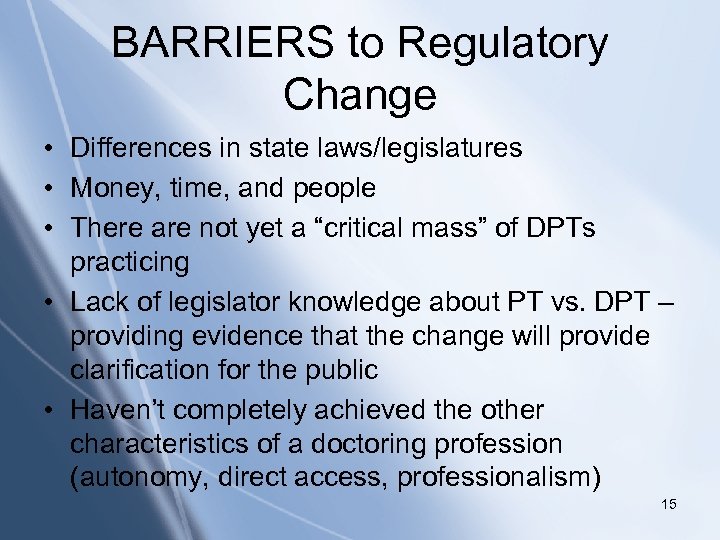 BARRIERS to Regulatory Change

• Differences in state laws/legislatures
• Money, time, and people
• There are not yet a “critical mass” of DPTs practicing
• Lack of legislator knowledge about PT vs. DPT – providing evidence that the change will provide clarification for the public
• Haven’t completely achieved the other characteristics of a doctoring profession (autonomy, direct access, professionalism)

15